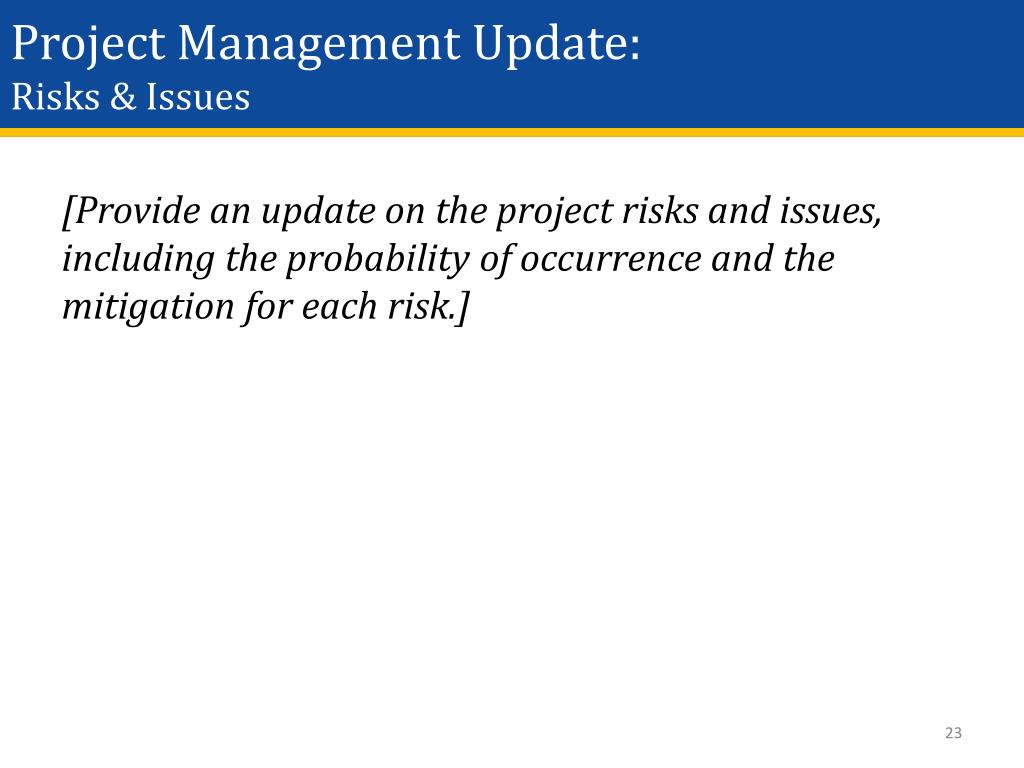 Project Management Update:
Risks & Issues

[Provide an update on the project risks and issues, including the probability of occurrence and the mitigation for each risk.]

23